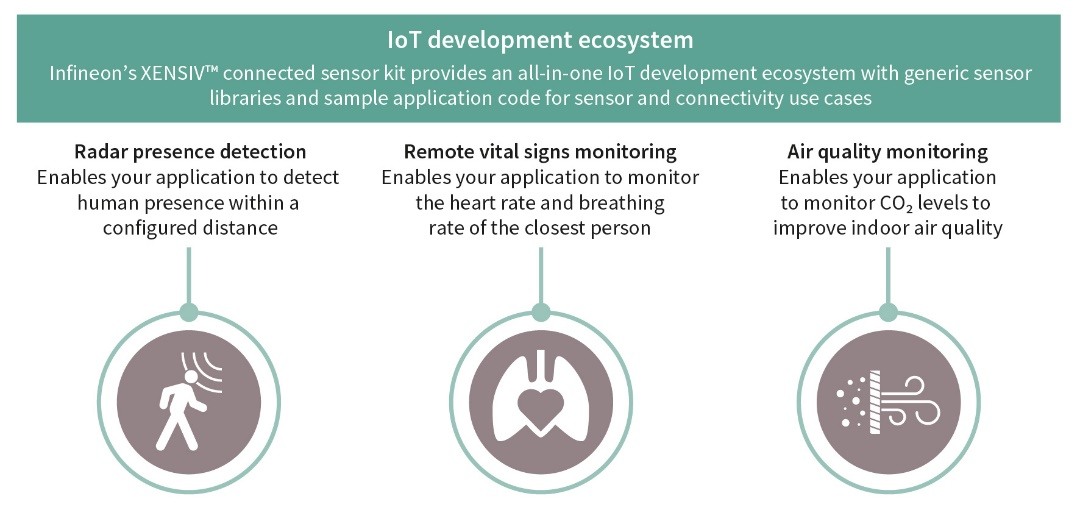 IoT development ecosystem

Infineon's XENSIV™ connected sensor kit provides an all-in-one IoT development ecosystem with generic sensor libraries and sample application code for sensor and connectivity use cases

Radar presence detection
Enables your application to detect human presence within a configured distance

Remote vital signs monitoring
Enables your application to monitor the heart rate and breathing rate of the closest person

Air quality monitoring
Enables your application to monitor $CO_2$ levels to improve indoor air quality